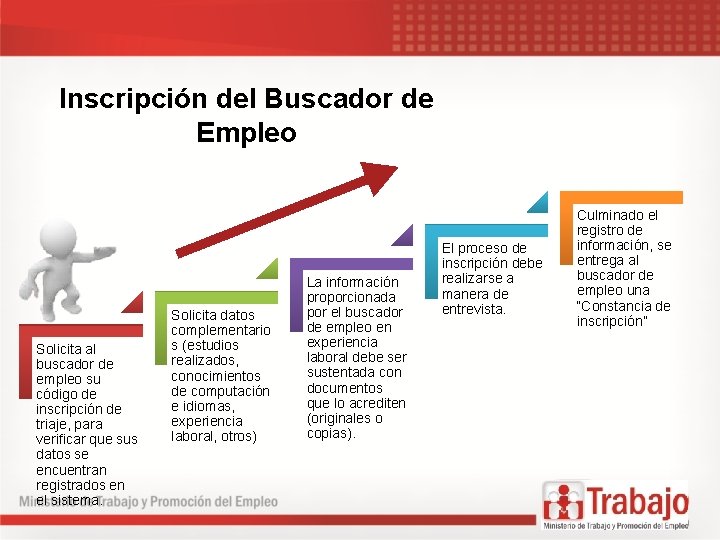 Inscripción del Buscador de Empleo

Solicita al buscador de empleo su código de inscripción de triaje, para verificar que sus datos se encuentran registrados en el sistema.

Solicita datos complementarios (estudios realizados, conocimientos de computación e idiomas, experiencia laboral, otros)

La información proporcionada por el buscador de empleo en experiencia laboral debe ser sustentada con documentos que lo acrediten (originales o copias).

El proceso de inscripción debe realizarse a manera de entrevista.

Culminado el registro de información, se entrega al buscador de empleo una "Constancia de inscripción"

Ministerio de Trabajo y Promoción del Empleo

Trabajo
Ministerio de Trabajo y Promoción del Empleo